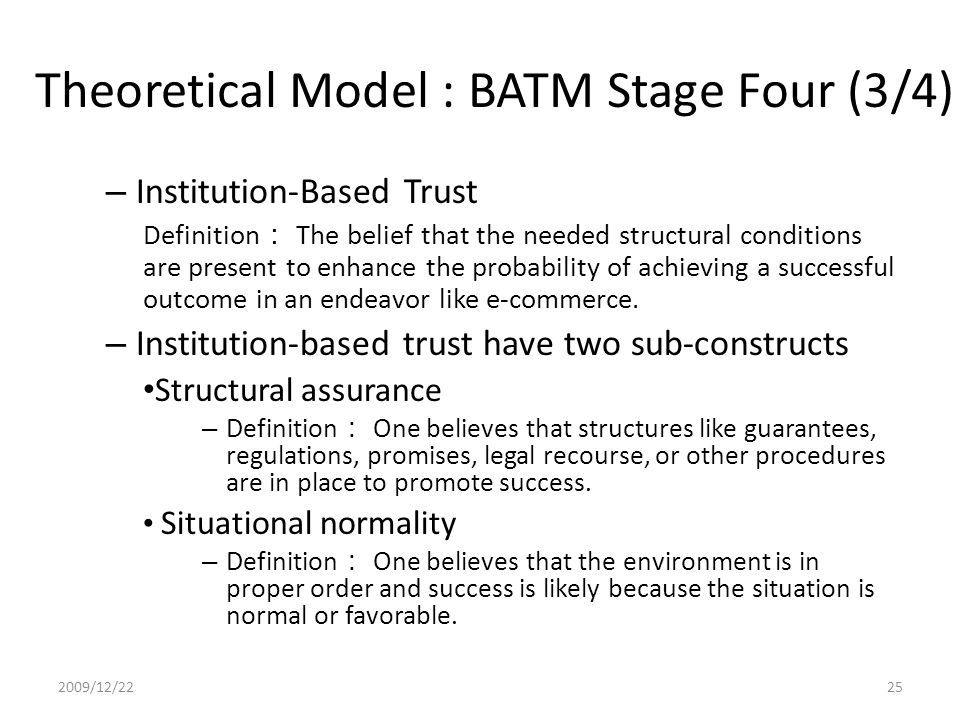 Theoretical Model : BATM Stage Four (3/4)

– Institution-Based Trust

Definition： The belief that the needed structural conditions are present to enhance the probability of achieving a successful outcome in an endeavor like e-commerce.

– Institution-based trust have two sub-constructs

•Structural assurance

– Definition： One believes that structures like guarantees, regulations, promises, legal recourse, or other procedures are in place to promote success.

• Situational normality

– Definition： One believes that the environment is in proper order and success is likely because the situation is normal or favorable.

2009/12/22

25